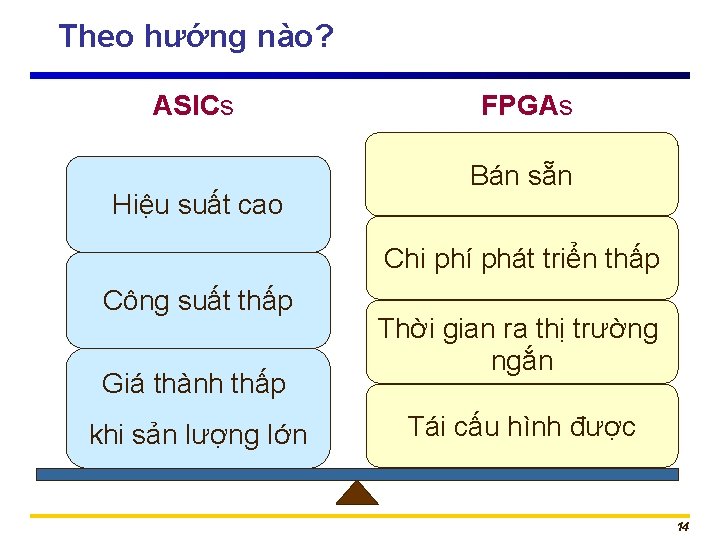 Theo hướng nào?

ASICs

Hiệu suất cao

Công suất thấp

Giá thành thấp

khi sản lượng lớn

FPGAs

Bán sẵn

Chi phí phát triển thấp

Thời gian ra thị trường ngắn

Tái cấu hình được

14